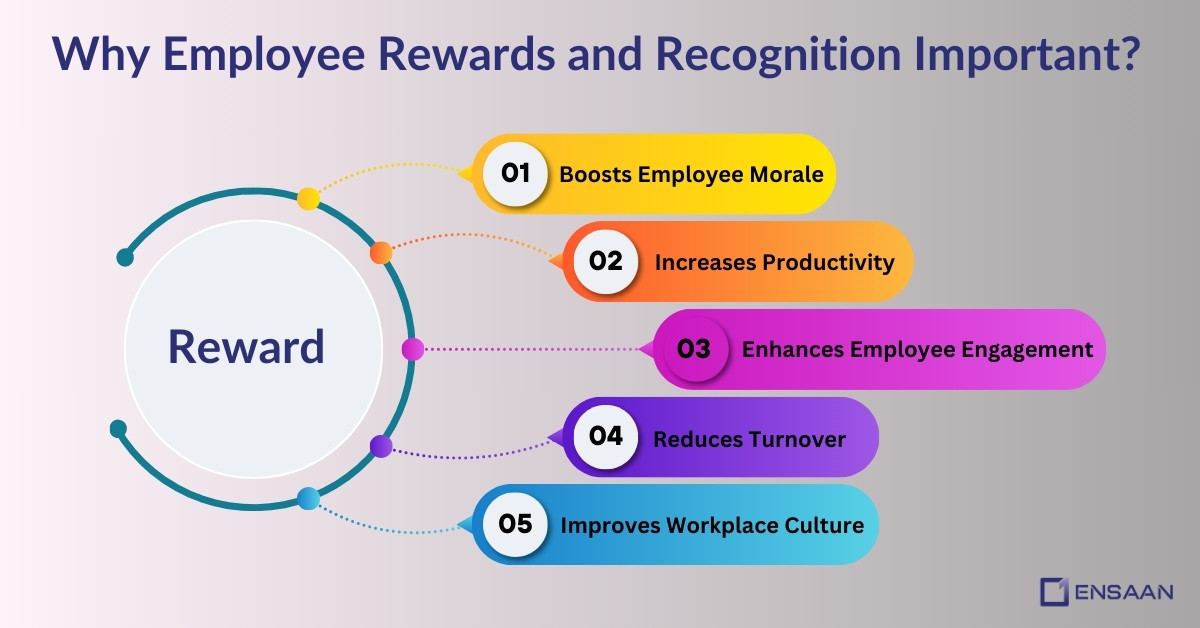 Why Employee Rewards and Recognition Important?

Reward

01 Boosts Employee Morale

02 Increases Productivity

03 Enhances Employee Engagement

04 Reduces Turnover

05 Improves Workplace Culture

ENSAAN